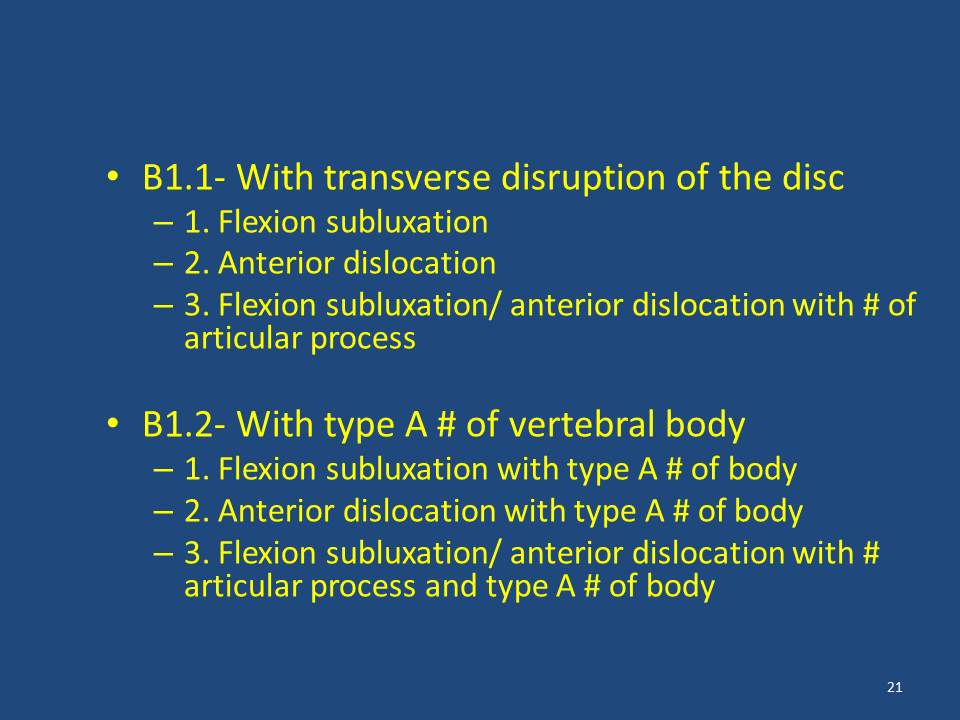 • B1.1- With transverse disruption of the disc
– 1. Flexion subluxation
– 2. Anterior dislocation
– 3. Flexion subluxation/ anterior dislocation with # of articular process

• B1.2- With type A # of vertebral body
– 1. Flexion subluxation with type A # of body
– 2. Anterior dislocation with type A # of body
– 3. Flexion subluxation/ anterior dislocation with # articular process and type A # of body

21